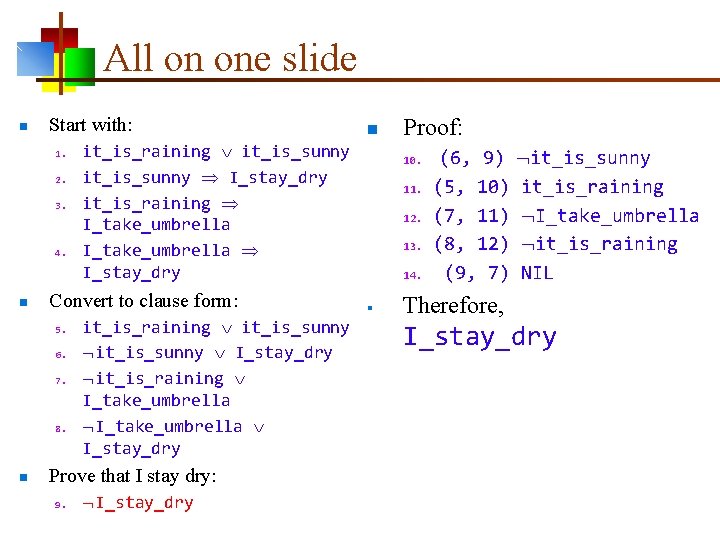 All on one slide

Start with:

1. it_is_raining $\vee$ it_is_sunny
2. it_is_sunny $\Rightarrow$ I_stay_dry
3. it_is_raining $\Rightarrow$ I_take_umbrella
4. I_take_umbrella $\Rightarrow$ I_stay_dry

Convert to clause form:

5. it_is_raining $\vee$ it_is_sunny
6. $\neg$it_is_sunny $\vee$ I_stay_dry
7. $\neg$it_is_raining $\vee$ I_take_umbrella
8. $\neg$I_take_umbrella $\vee$ I_stay_dry

Prove that I stay dry:

9. $\neg$I_stay_dry

Proof:

10. (6, 9) $\neg$it_is_sunny
11. (5, 10) it_is_raining
12. (7, 11) $\neg$I_take_umbrella
13. (8, 12) $\neg$it_is_raining
14. (9, 7) NIL

Therefore, I_stay_dry